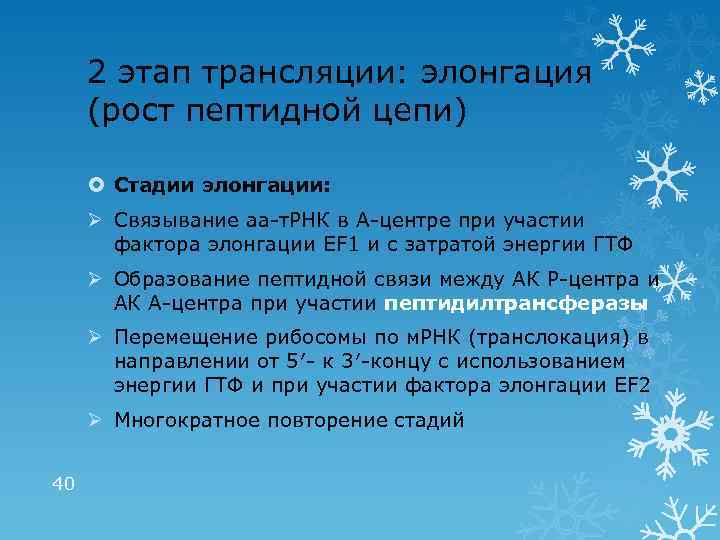 2 этап трансляции: элонгация (рост пептидной цепи)

Стадии элонгации:

Связывание аа-тРНК в А-центре при участии фактора элонгации EF1 и с затратой энергии ГТФ

Образование пептидной связи между АК Р-центра и АК А-центра при участии пептидилтрансферазы

Перемещение рибосомы по мРНК (транслокация) в направлении от 5′- к 3′-концу с использованием энергии ГТФ и при участии фактора элонгации EF2

Многократное повторение стадий

40